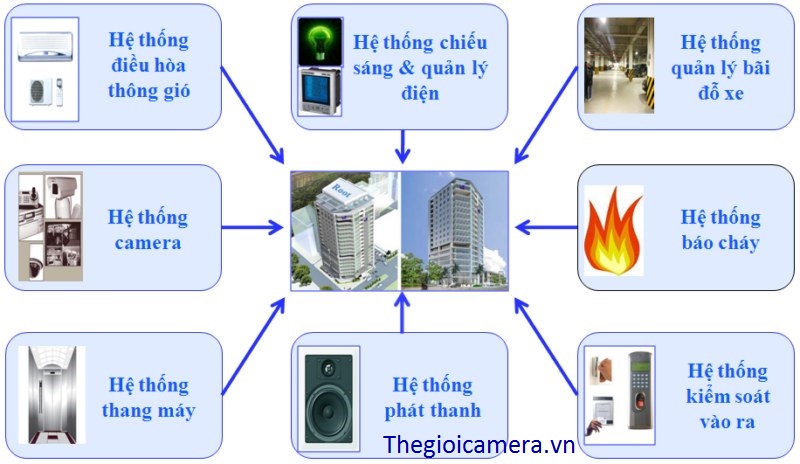 Hệ thống điều hòa thông gió

Hệ thống chiếu sáng & quản lý điện

Hệ thống quản lý bãi đỗ xe

Hệ thống camera

Root

Hệ thống báo cháy

Hệ thống thang máy

Hệ thống phát thanh

Hệ thống kiểm soát vào ra

Thegioicamera.vn